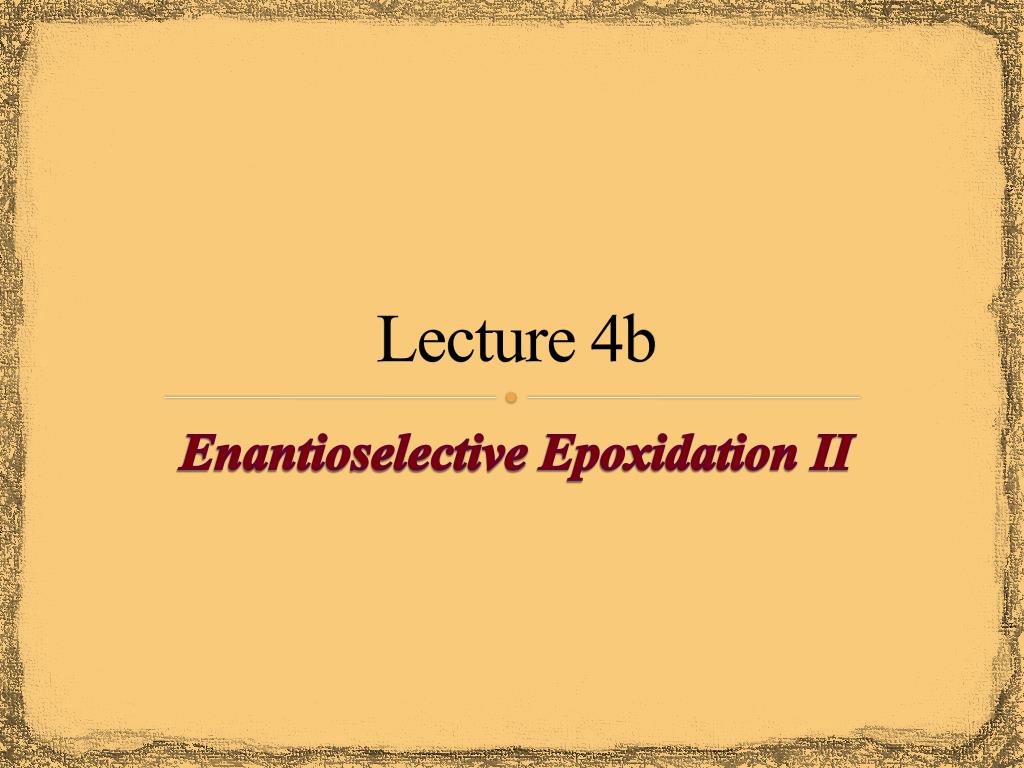 Lecture 4b

Enantioselective Epoxidation II